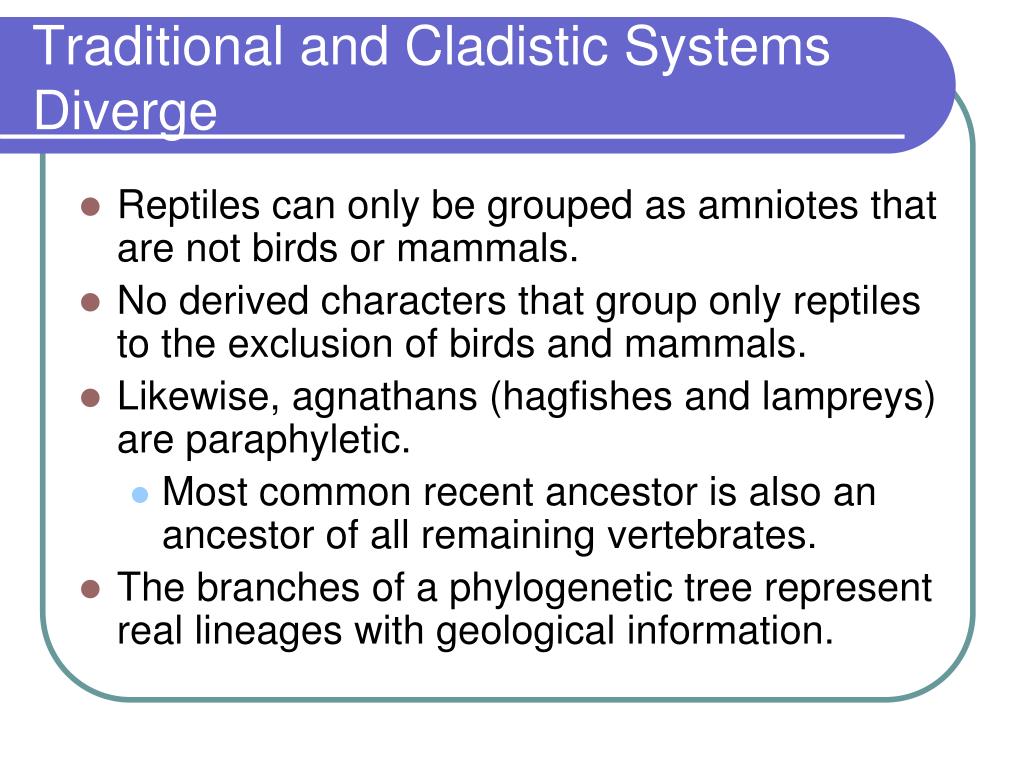 Traditional and Cladistic Systems Diverge

- Reptiles can only be grouped as amniotes that are not birds or mammals.
- No derived characters that group only reptiles to the exclusion of birds and mammals.
- Likewise, agnathans (hagfishes and lampreys) are paraphyletic.
  - Most common recent ancestor is also an ancestor of all remaining vertebrates.
- The branches of a phylogenetic tree represent real lineages with geological information.